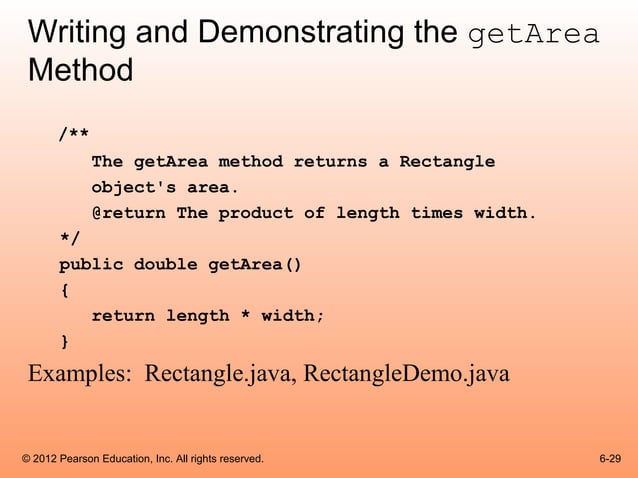 Writing and Demonstrating the getArea Method

/**
The getArea method returns a Rectangle object's area.
@return The product of length times width.
*/
public double getArea()
{
return length * width;
}

Examples: Rectangle.java, RectangleDemo.java

© 2012 Pearson Education, Inc. All rights reserved.

6-29